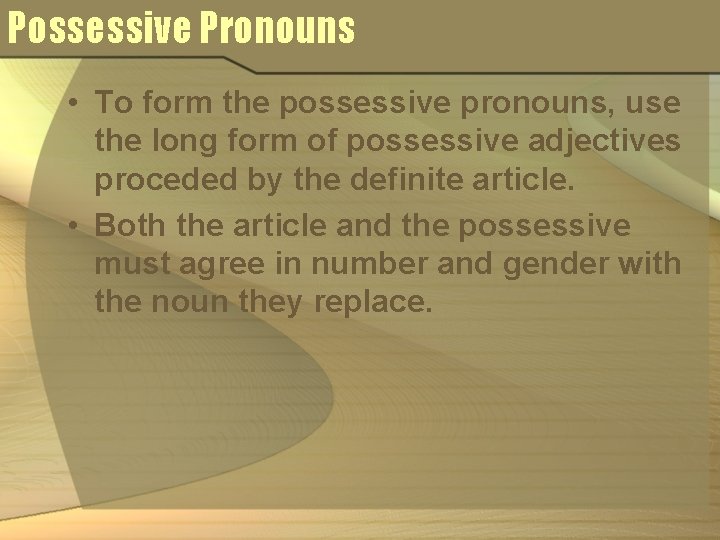 Possessive Pronouns

• To form the possessive pronouns, use the long form of possessive adjectives proceded by the definite article.
• Both the article and the possessive must agree in number and gender with the noun they replace.